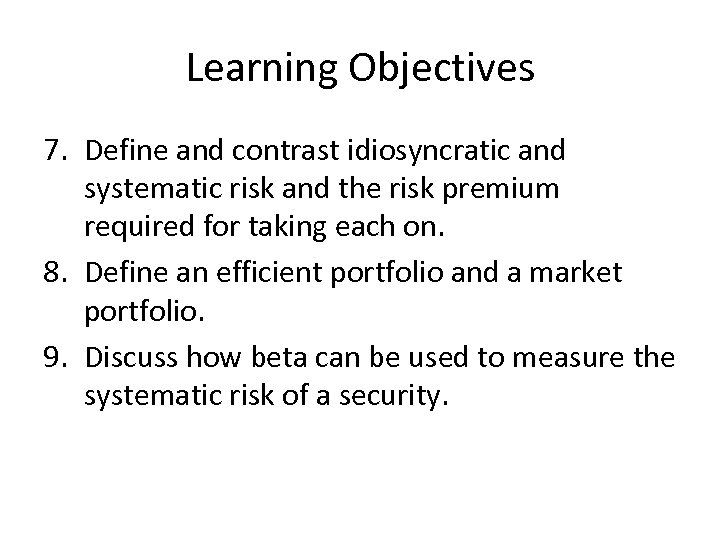 Learning Objectives

7. Define and contrast idiosyncratic and systematic risk and the risk premium required for taking each on.
8. Define an efficient portfolio and a market portfolio.
9. Discuss how beta can be used to measure the systematic risk of a security.